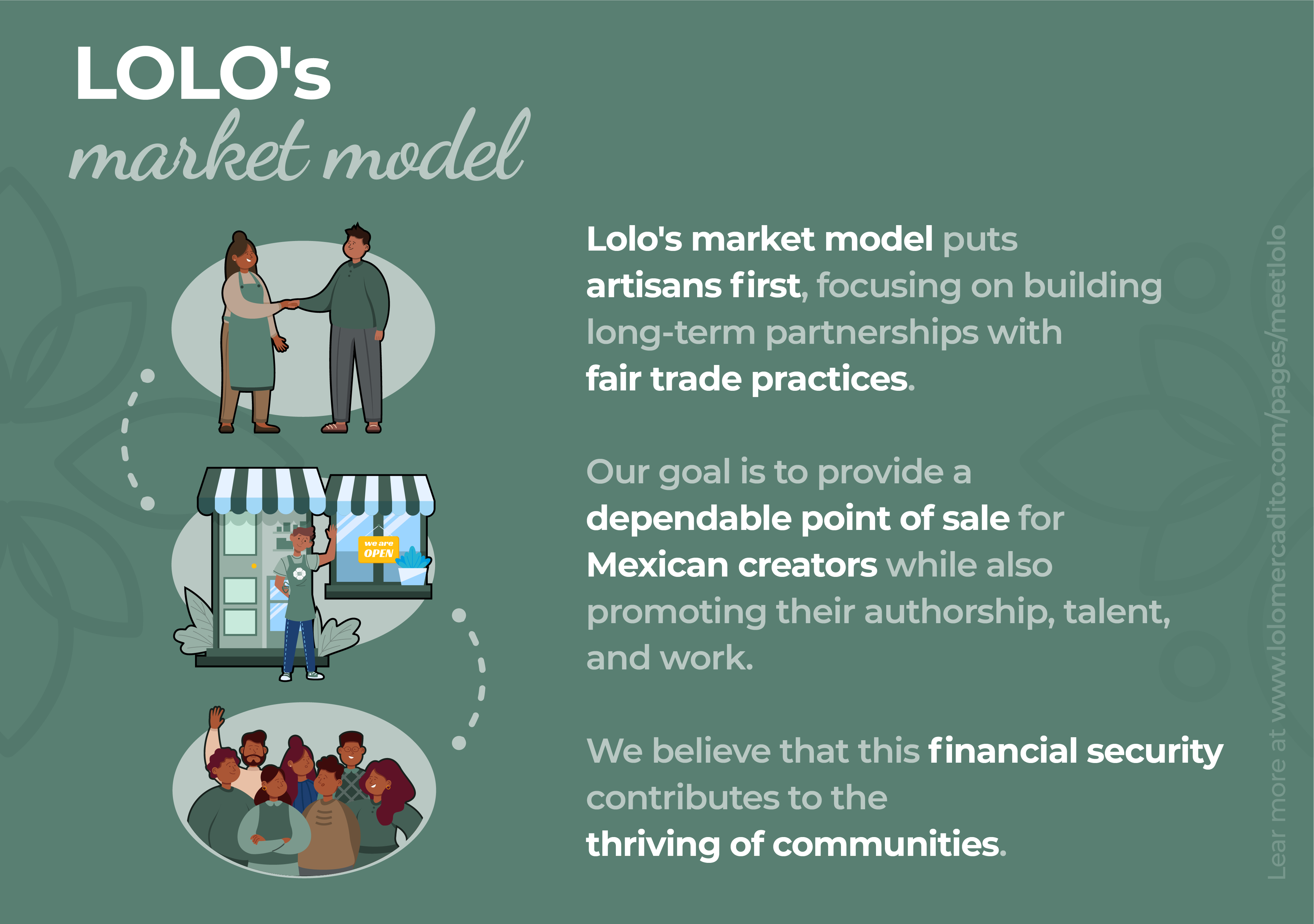 LOLO's
market model

we are
OPEN

Lolo's market model puts artisans first, focusing on building long-term partnerships with fair trade practices.

Our goal is to provide a dependable point of sale for Mexican creators while also promoting their authorship, talent, and work.

We believe that this financial security contributes to the thriving of communities.

Lear more at www.lolomercadito.com/pages/meetlolo